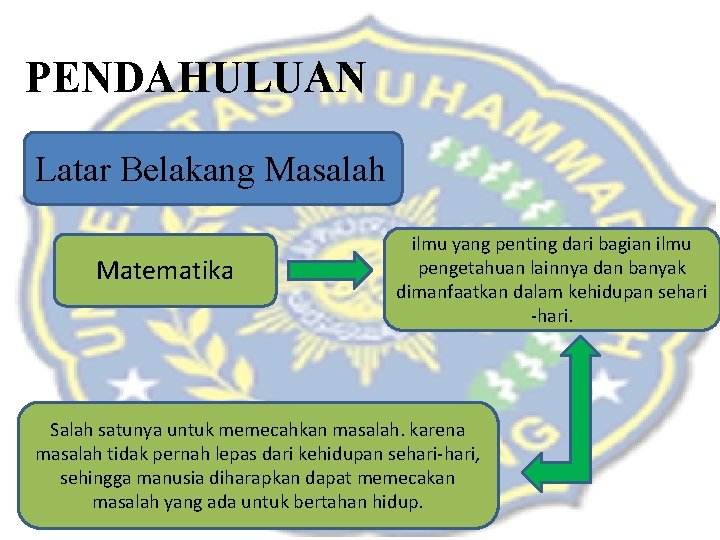 PENDAHULUAN

Latar Belakang Masalah

Matematika

ilmu yang penting dari bagian ilmu pengetahuan lainnya dan banyak dimanfaatkan dalam kehidupan sehari -hari.

Salah satunya untuk memecahkan masalah. karena masalah tidak pernah lepas dari kehidupan sehari-hari, sehingga manusia diharapkan dapat memecakan masalah yang ada untuk bertahan hidup.